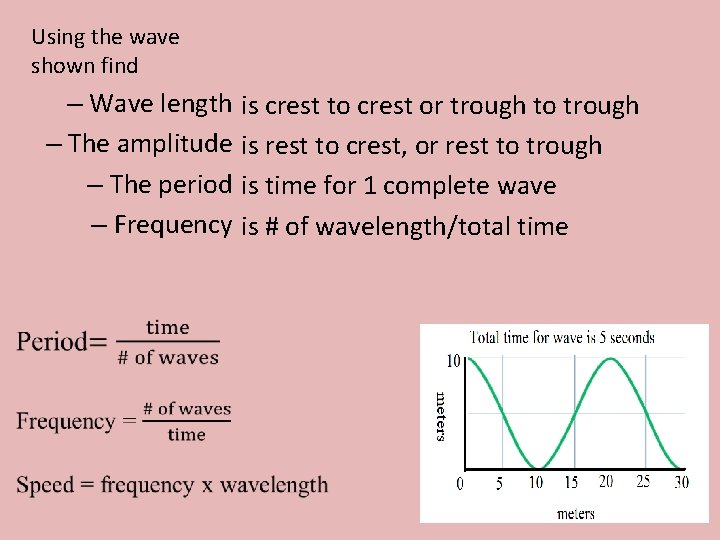 Using the wave shown find

– Wave length is crest to crest or trough to trough

– The amplitude is rest to crest, or rest to trough

– The period is time for 1 complete wave

– Frequency is # of wavelength/total time

Period= $\frac{\text{time}}{\text{\# of waves}}$

Frequency = $\frac{\text{\# of waves}}{\text{time}}$

Speed = frequency x wavelength

Total time for wave is 5 seconds

10

meters

0 5 10 15 20 25 30

meters